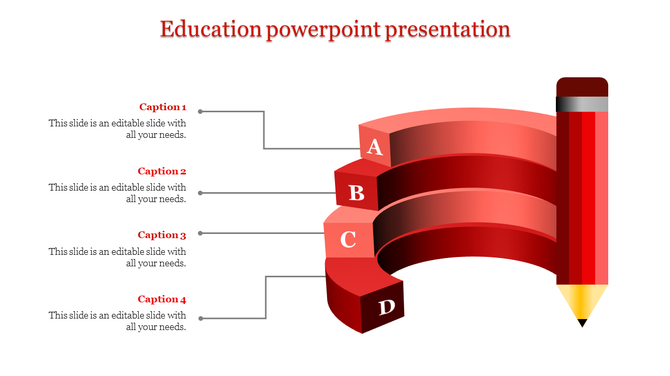 Education powerpoint presentation

Caption 1
This slide is an editable slide with all your needs.

Caption 2
This slide is an editable slide with all your needs.

Caption 3
This slide is an editable slide with all your needs.

Caption 4
This slide is an editable slide with all your needs.

A

B

C

D